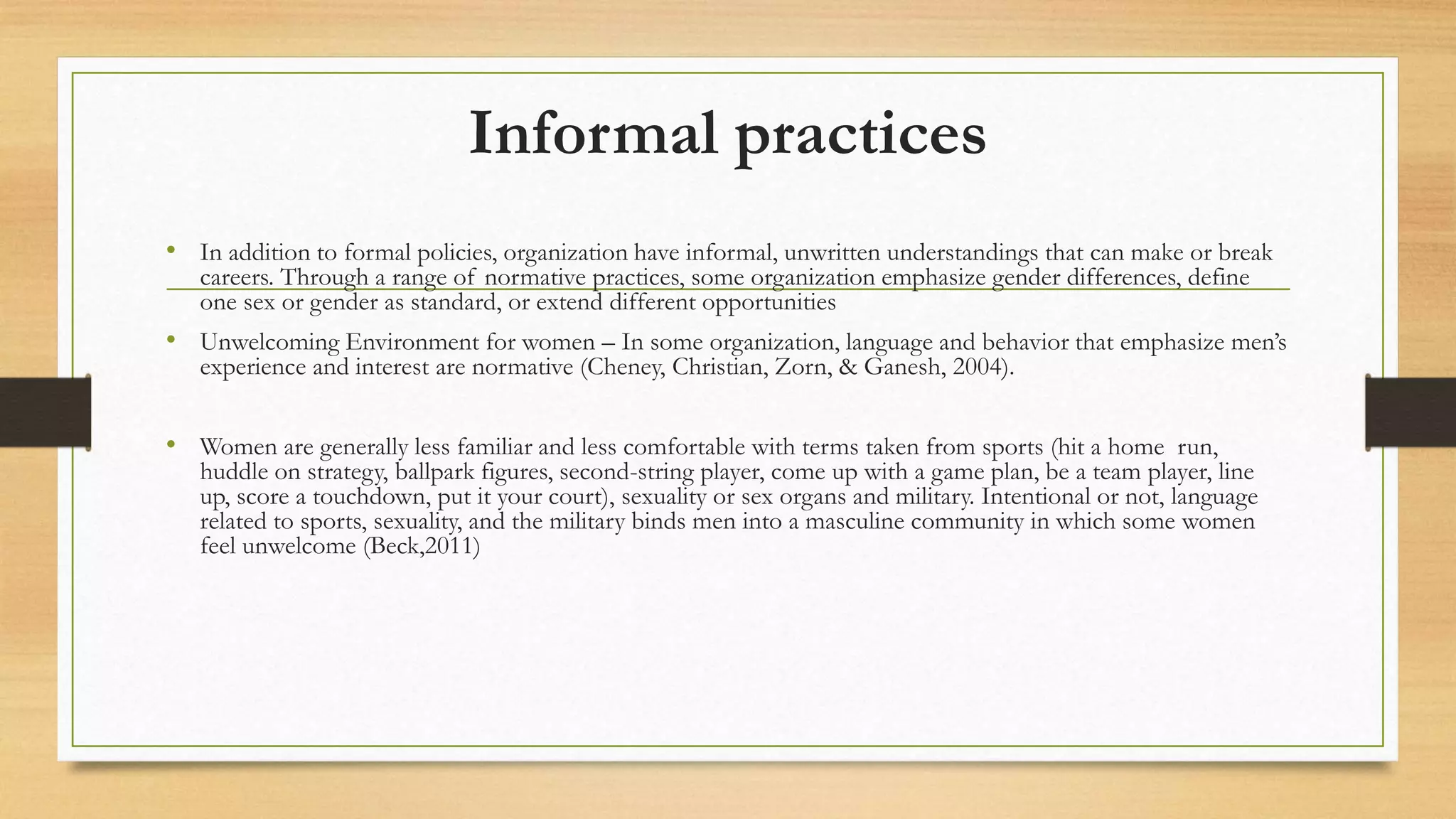 Informal practices

• In addition to formal policies, organization have informal, unwritten understandings that can make or break careers. Through a range of normative practices, some organization emphasize gender differences, define one sex or gender as standard, or extend different opportunities

• Unwelcoming Environment for women – In some organization, language and behavior that emphasize men's experience and interest are normative (Cheney, Christian, Zorn, & Ganesh, 2004).

• Women are generally less familiar and less comfortable with terms taken from sports (hit a home run, huddle on strategy, ballpark figures, second-string player, come up with a game plan, be a team player, line up, score a touchdown, put it your court), sexuality or sex organs and military. Intentional or not, language related to sports, sexuality, and the military binds men into a masculine community in which some women feel unwelcome (Beck,2011)